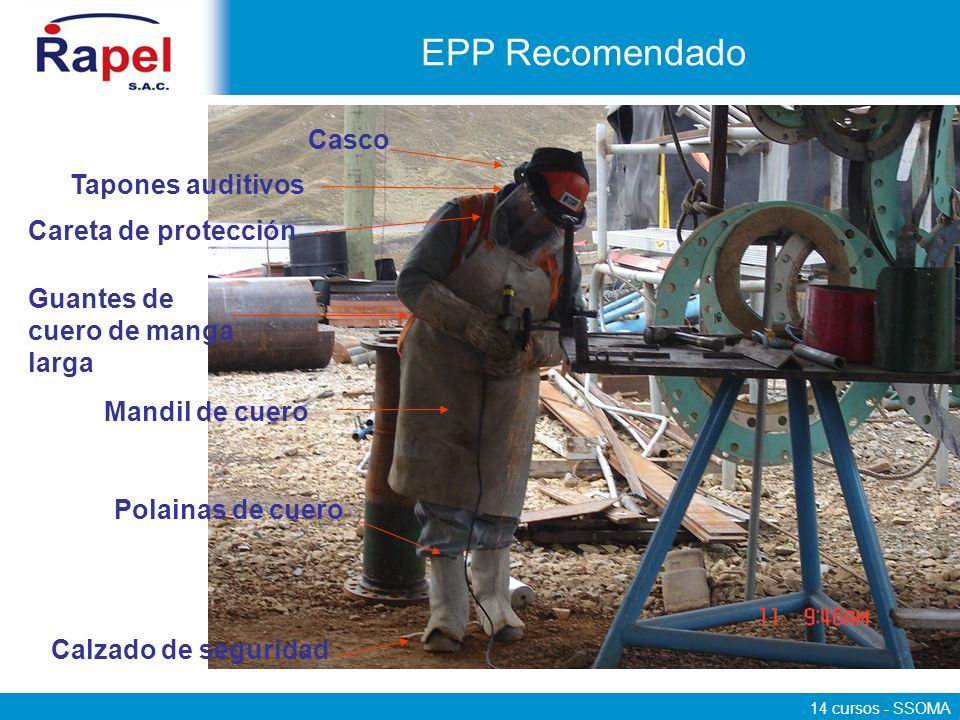 Rapel
S.A.C.

EPP Recomendado

Casco

Tapones auditivos

Careta de protección

Guantes de cuero de manga larga

Mandil de cuero

Polainas de cuero

Calzado de seguridad

11 9:46AM

14 cursos - SSOMA